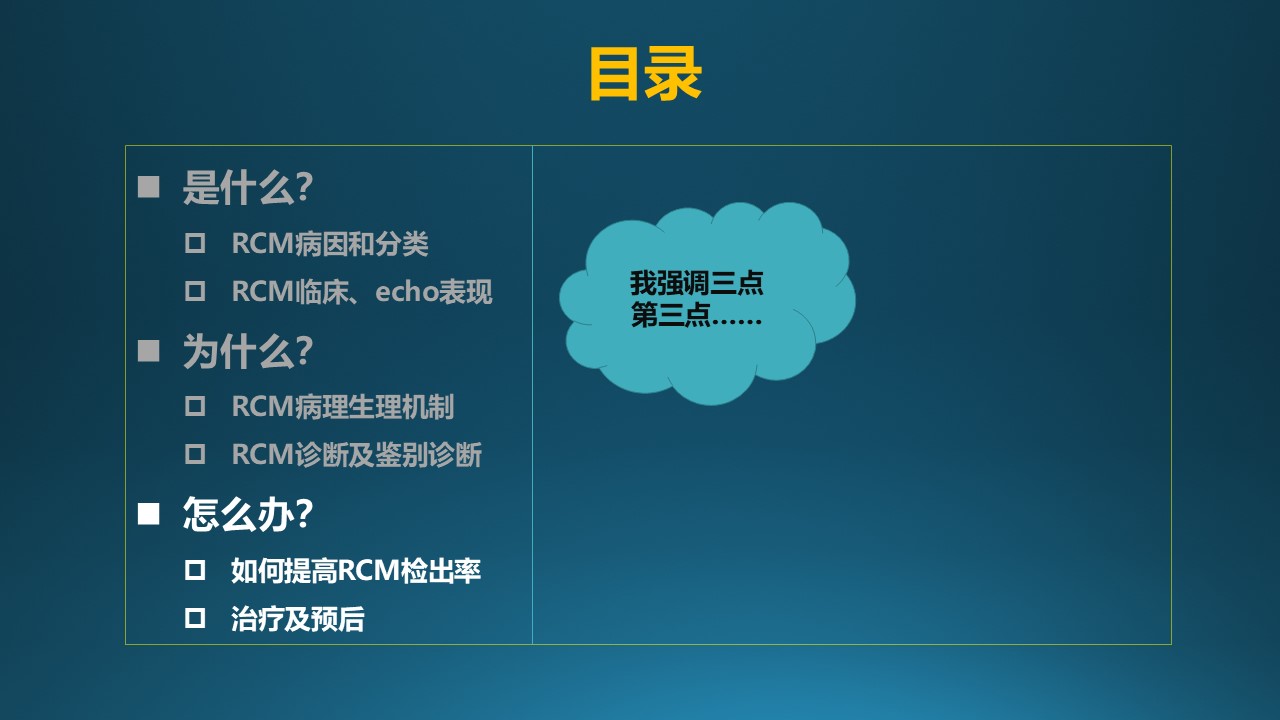 目录

■ 是什么?
□ RCM病因和分类
□ RCM临床、echo表现
■ 为什么?
□ RCM病理生理机制
□ RCM诊断及鉴别诊断
■ 怎么办?
□ 如何提高RCM检出率
□ 治疗及预后

我强调三点
第三点……